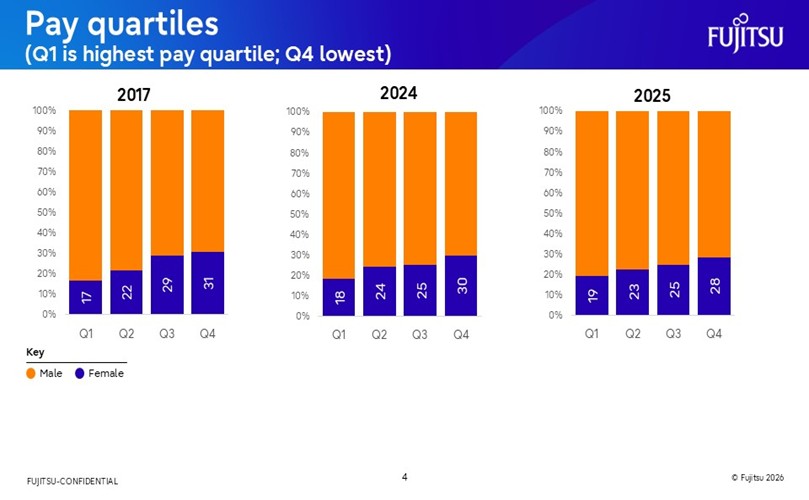 Pay quartiles
(Q1 is highest pay quartile; Q4 lowest)

FUJITSU

2017

100%
90%
80%
70%
60%
50%
40%
30%
20%
10%
0%

17 22 29 31

Q1 Q2 Q3 Q4

2024

100%
90%
80%
70%
60%
50%
40%
30%
20%
10%
0%

18 24 25 30

Q1 Q2 Q3 Q4

2025

100%
90%
80%
70%
60%
50%
40%
30%
20%
10%
0%

19 23 25 28

Q1 Q2 Q3 Q4

Key
Male Female

FUJITSU-CONFIDENTIAL

4

© Fujitsu 2026